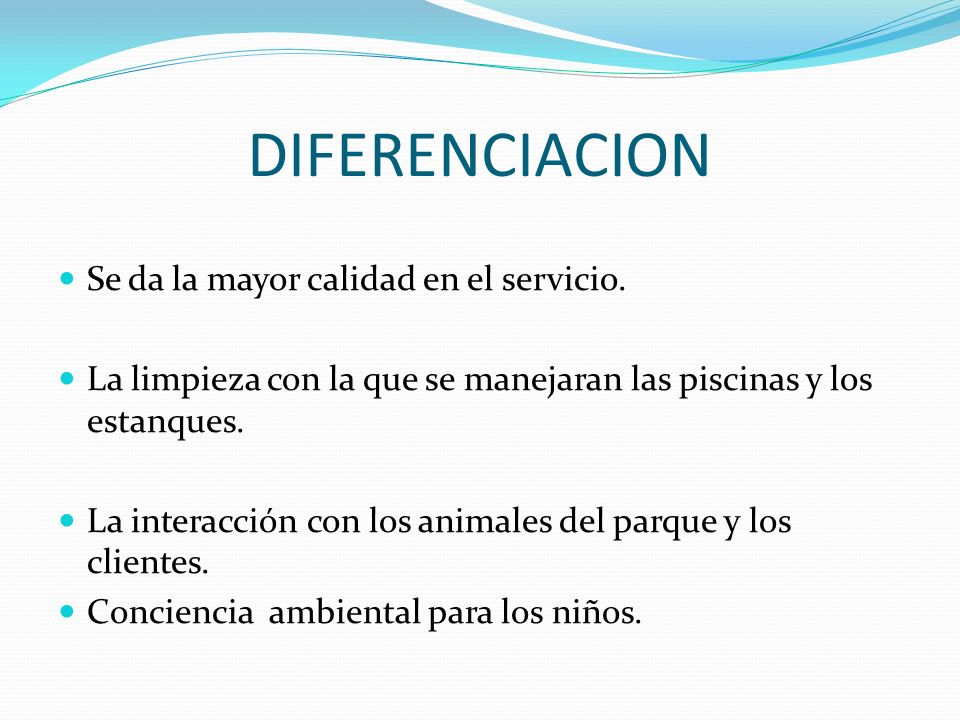 DIFERENCIACION

- Se da la mayor calidad en el servicio.

- La limpieza con la que se manejaran las piscinas y los estanques.

- La interacción con los animales del parque y los clientes.
- Conciencia  ambiental para los niños.